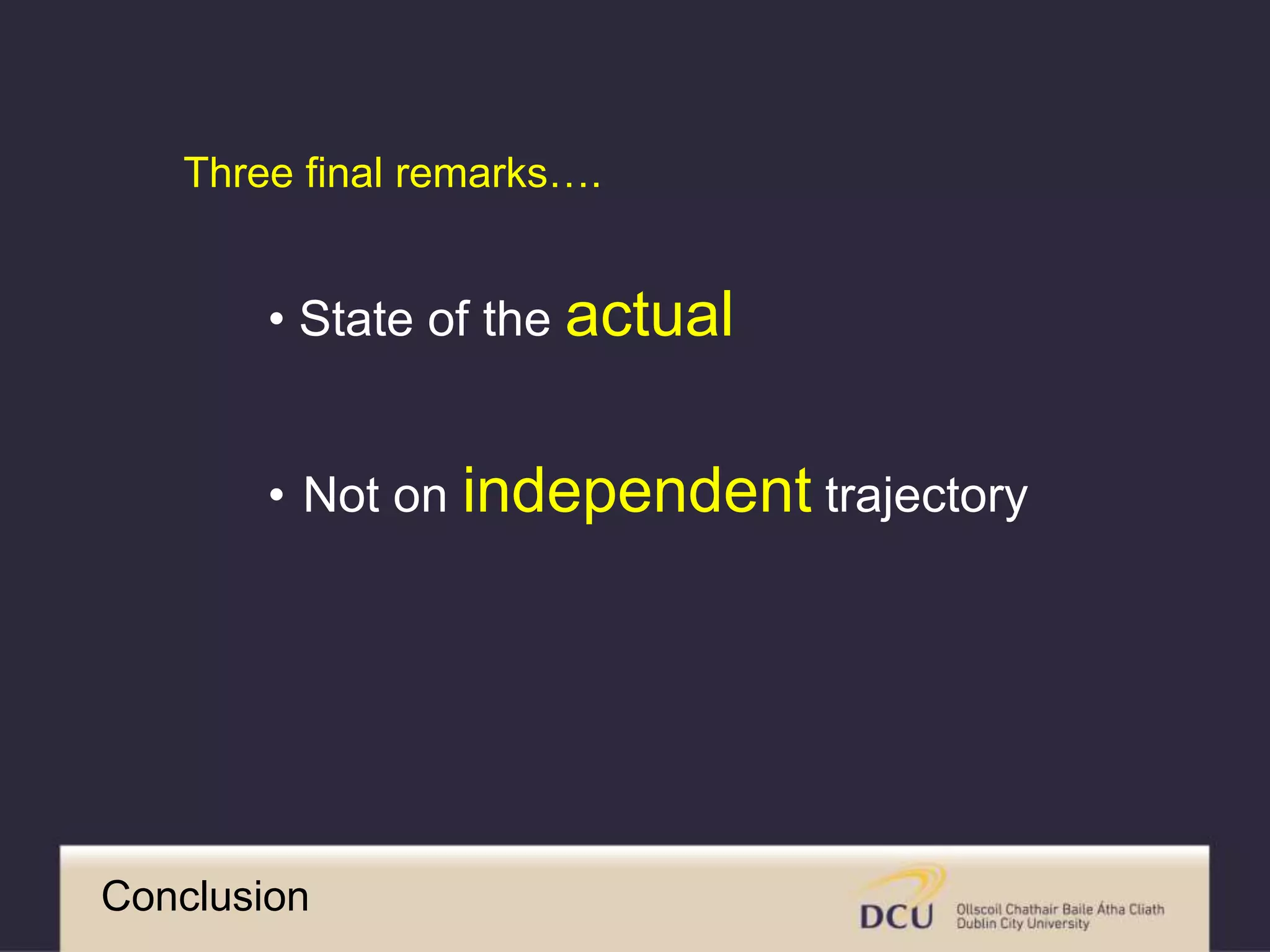 Three final remarks….

• State of the actual

• Not on independent trajectory

Conclusion

DCU Ollscoil Chathair Baile Átha Cliath
Dublin City University